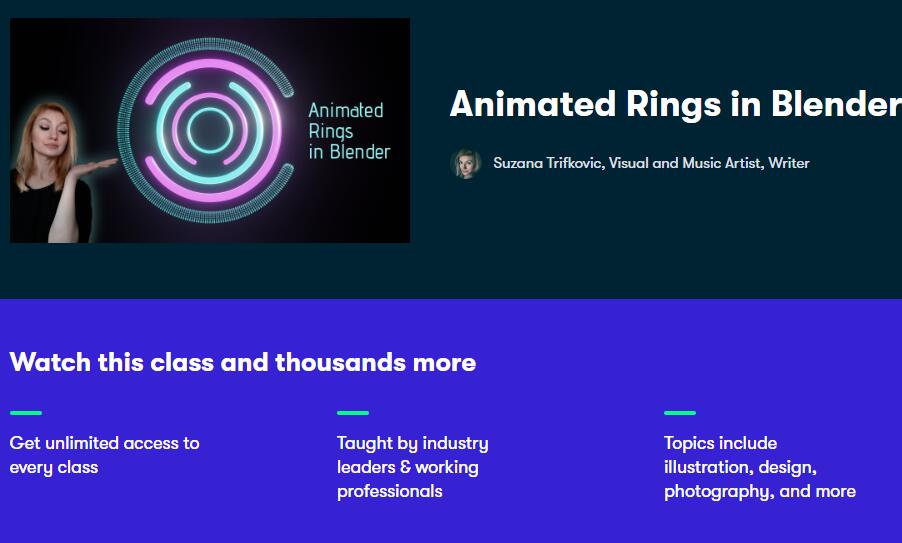 Animated Rings in Blender

Animated Rings in Blender

Suzana Trifkovic, Visual and Music Artist, Writer

Watch this class and thousands more

Get unlimited access to every class

Taught by industry leaders & working professionals

Topics include illustration, design, photography, and more